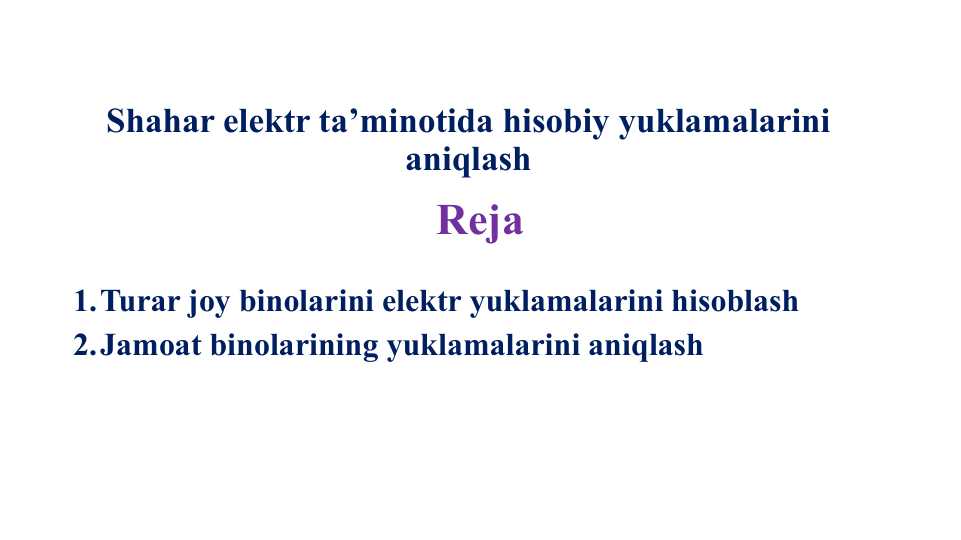 Shahar elektr ta’minotida hisobiy yuklamalarini aniqlash

Reja

1. Turar joy binolarini elektr yuklamalarini hisoblash
2. Jamoat binolarining yuklamalarini aniqlash